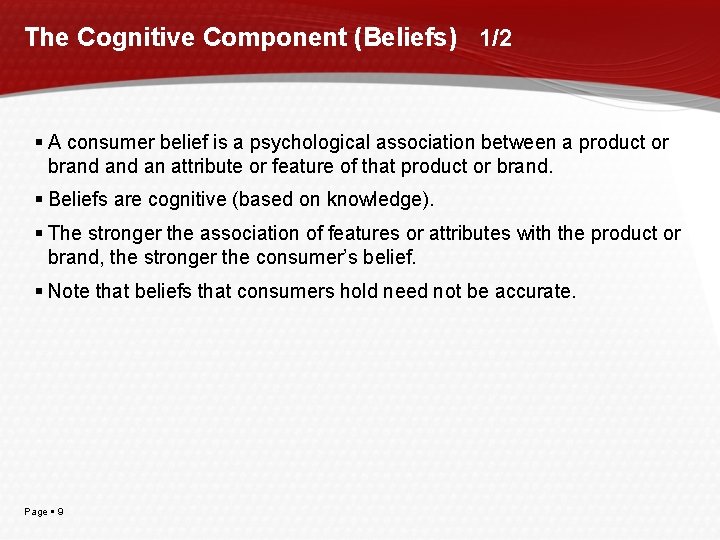 The Cognitive Component (Beliefs) 1/2

▪ A consumer belief is a psychological association between a product or brand and an attribute or feature of that product or brand.

▪ Beliefs are cognitive (based on knowledge).

▪ The stronger the association of features or attributes with the product or brand, the stronger the consumer's belief.

▪ Note that beliefs that consumers hold need not be accurate.

Page ▪ 9